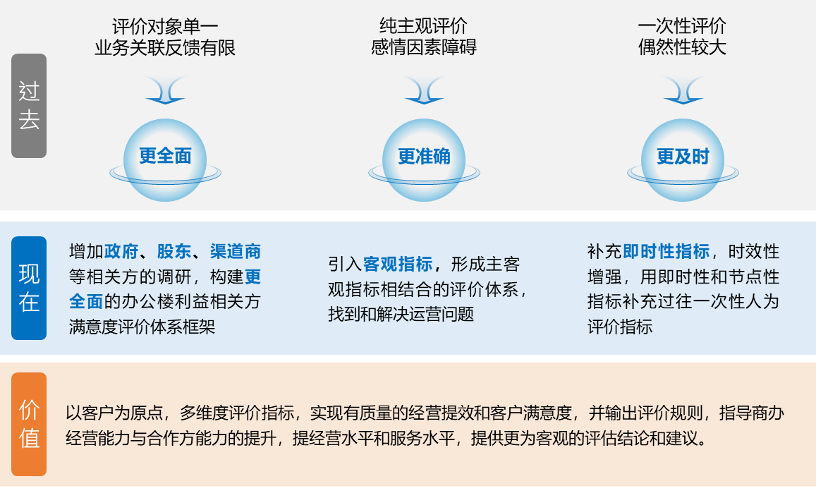 过去

评价对象单一
业务关联反馈有限

更全面

纯主观评价
感情因素障碍

更准确

一次性评价
偶然性较大

更及时

现在

增加政府、股东、渠道商等相关方的调研，构建更全面的办公楼利益相关方满意度评价体系框架

引入客观指标，形成主客观指标相结合的评价体系，找到和解决运营问题

补充即时性指标，时效性增强，用即时性和节点性指标补充过往一次性人为评价指标

价值

以客户为原点，多维度评价指标，实现有质量的经营提效和客户满意度，并输出评价规则，指导商办经营能力与合作方能力的提升，提经营水平和服务水平，提供更为客观的评估结论和建议。